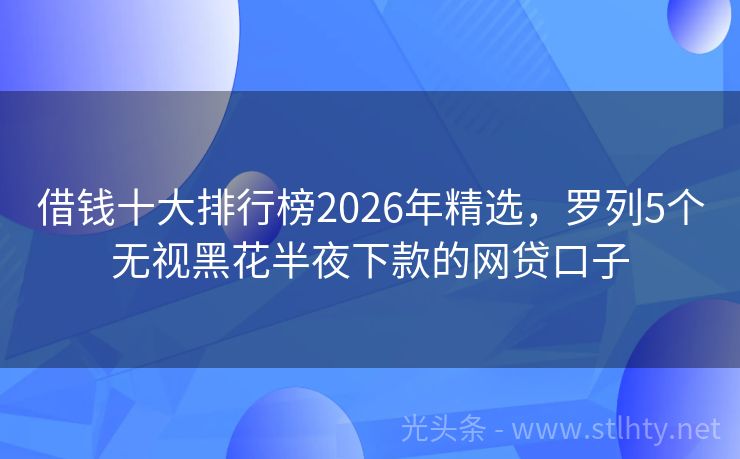 借钱十大排行榜2026年精选，罗列5个无视黑花半夜下款的网贷口子

光头条 - www.stlhty.net